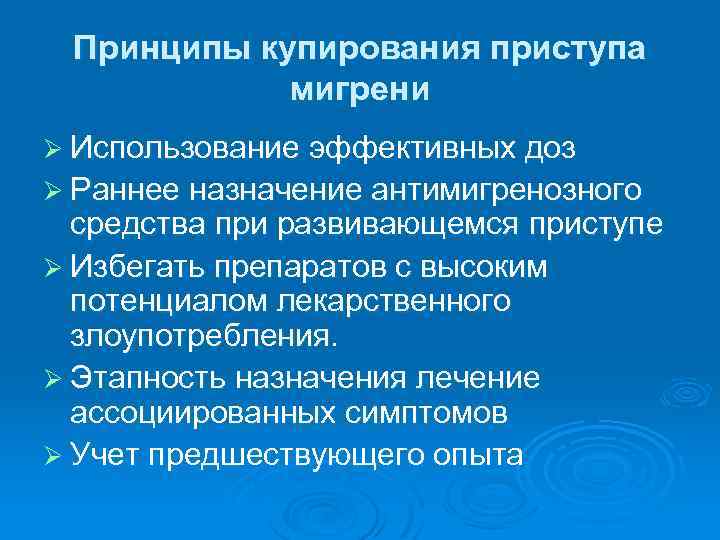 Принципы купирования приступа мигрени

➢ Использование эффективных доз
➢ Раннее назначение антимигренозного средства при развивающемся приступе
➢ Избегать препаратов с высоким потенциалом лекарственного злоупотребления.
➢ Этапность назначения лечение ассоциированных симптомов
➢ Учет предшествующего опыта